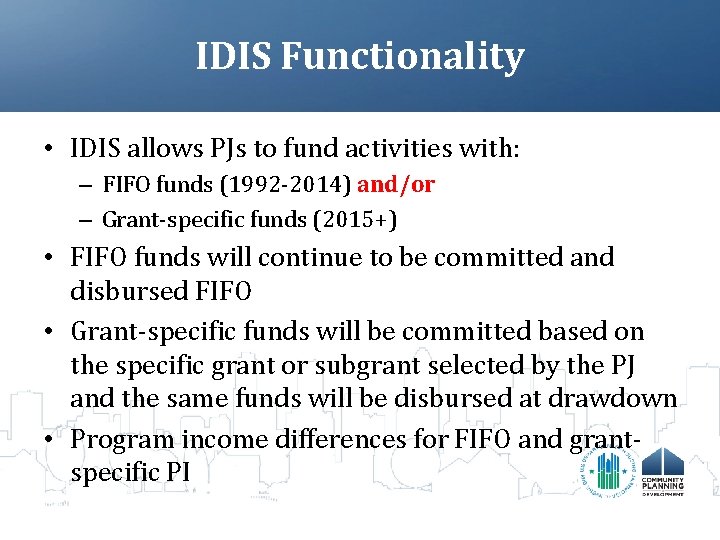 IDIS Functionality

• IDIS allows PJs to fund activities with:
– FIFO funds (1992-2014) and/or
– Grant-specific funds (2015+)
• FIFO funds will continue to be committed and disbursed FIFO
• Grant-specific funds will be committed based on the specific grant or subgrant selected by the PJ and the same funds will be disbursed at drawdown
• Program income differences for FIFO and grant-specific PI

COMMUNITY PLANNING DEVELOPMENT